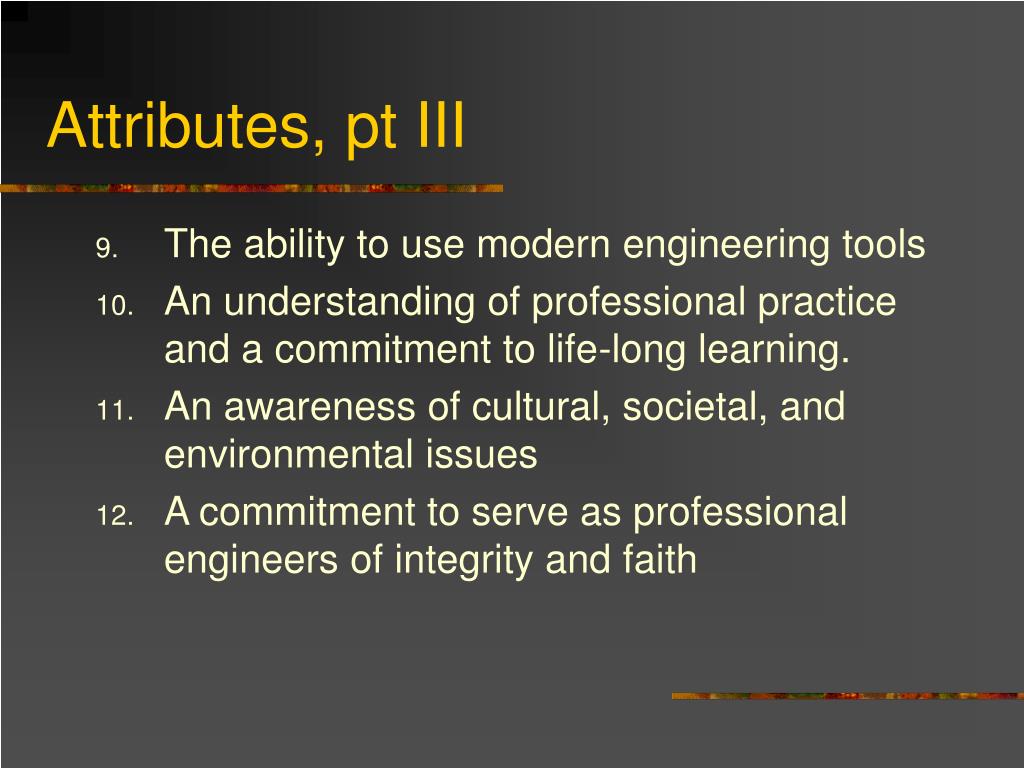 Attributes, pt III

9. The ability to use modern engineering tools
10. An understanding of professional practice and a commitment to life-long learning.
11. An awareness of cultural, societal, and environmental issues
12. A commitment to serve as professional engineers of integrity and faith